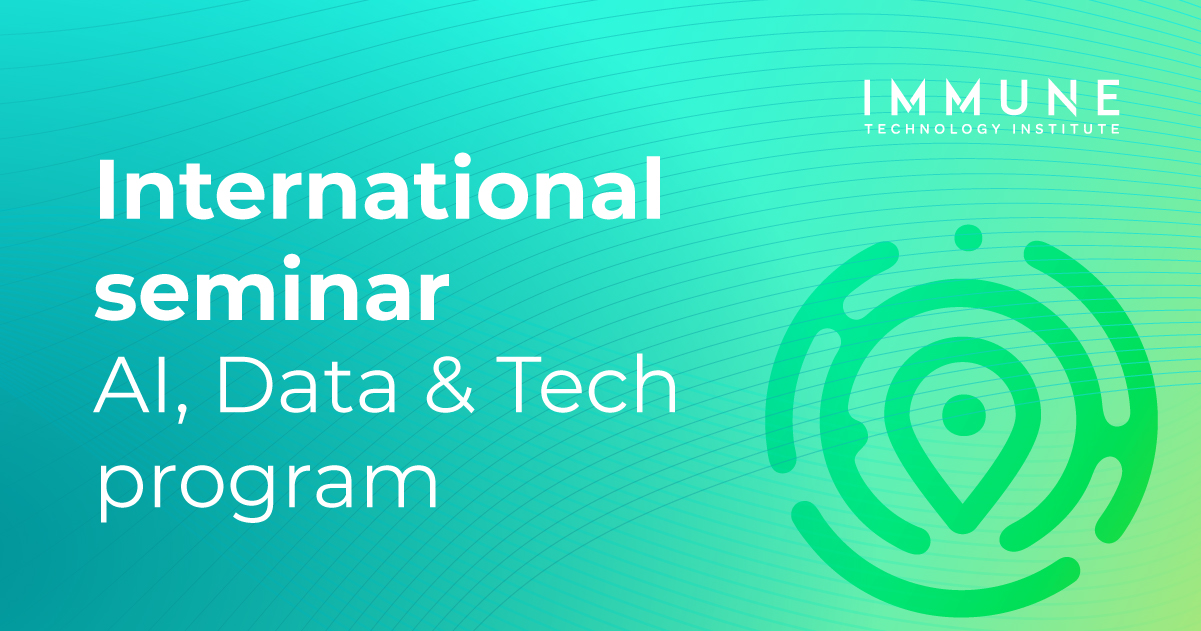 IMMUNE
TECHNOLOGY INSTITUTE

International seminar
AI, Data & Tech program